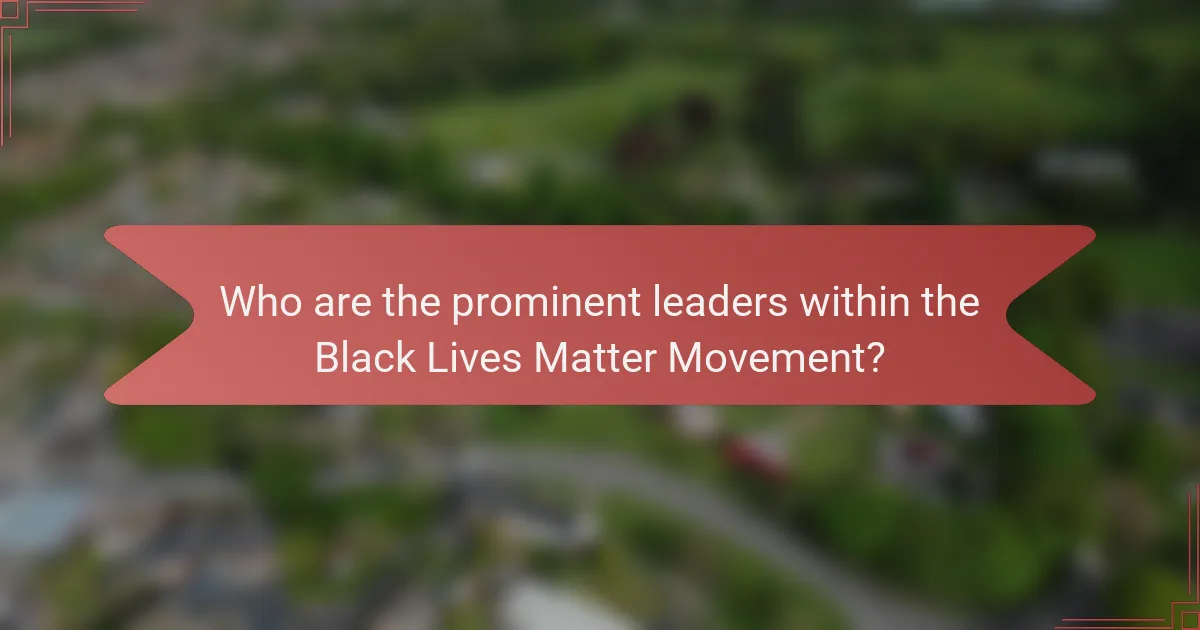 Who are the prominent leaders within the Black Lives Matter Movement?